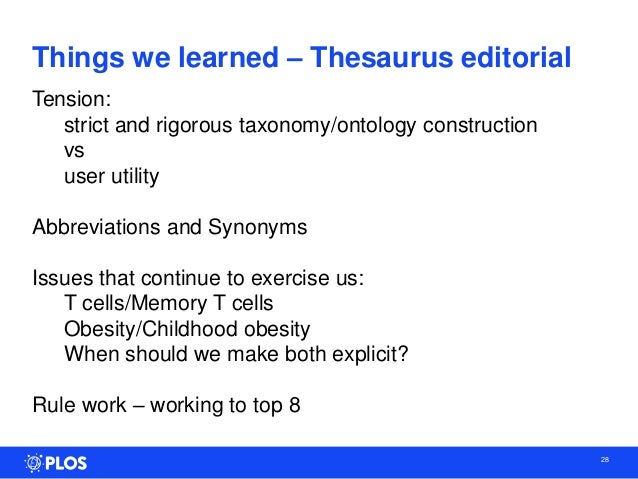 Things we learned – Thesaurus editorial

Tension:
strict and rigorous taxonomy/ontology construction
vs
user utility

Abbreviations and Synonyms

Issues that continue to exercise us:
T cells/Memory T cells
Obesity/Childhood obesity
When should we make both explicit?

Rule work – working to top 8

PLOS

28